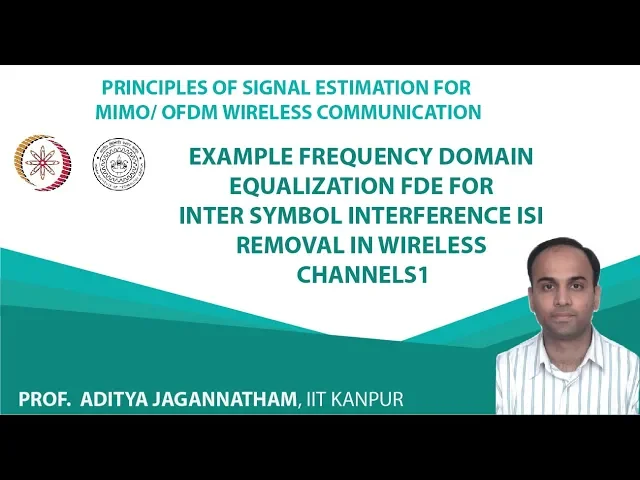 PRINCIPLES OF SIGNAL ESTIMATION FOR MIMO/ OFDM WIRELESS COMMUNICATION

EXAMPLE FREQUENCY DOMAIN EQUALIZATION FDE FOR INTER SYMBOL INTERFERENCE ISI REMOVAL IN WIRELESS CHANNELS1

PROF. ADITYA JAGANNATHAM, IIT KANPUR